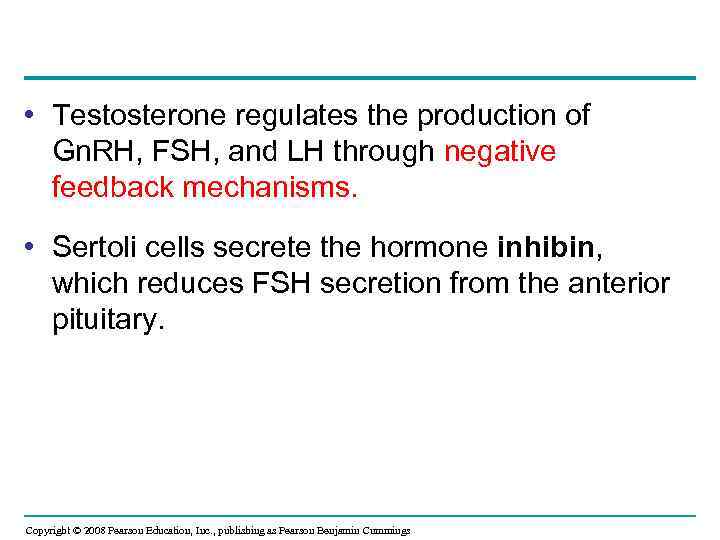 • Testosterone regulates the production of GnRH, FSH, and LH through negative feedback mechanisms.

• Sertoli cells secrete the hormone inhibin, which reduces FSH secretion from the anterior pituitary.

Copyright © 2008 Pearson Education, Inc., publishing as Pearson Benjamin Cummings